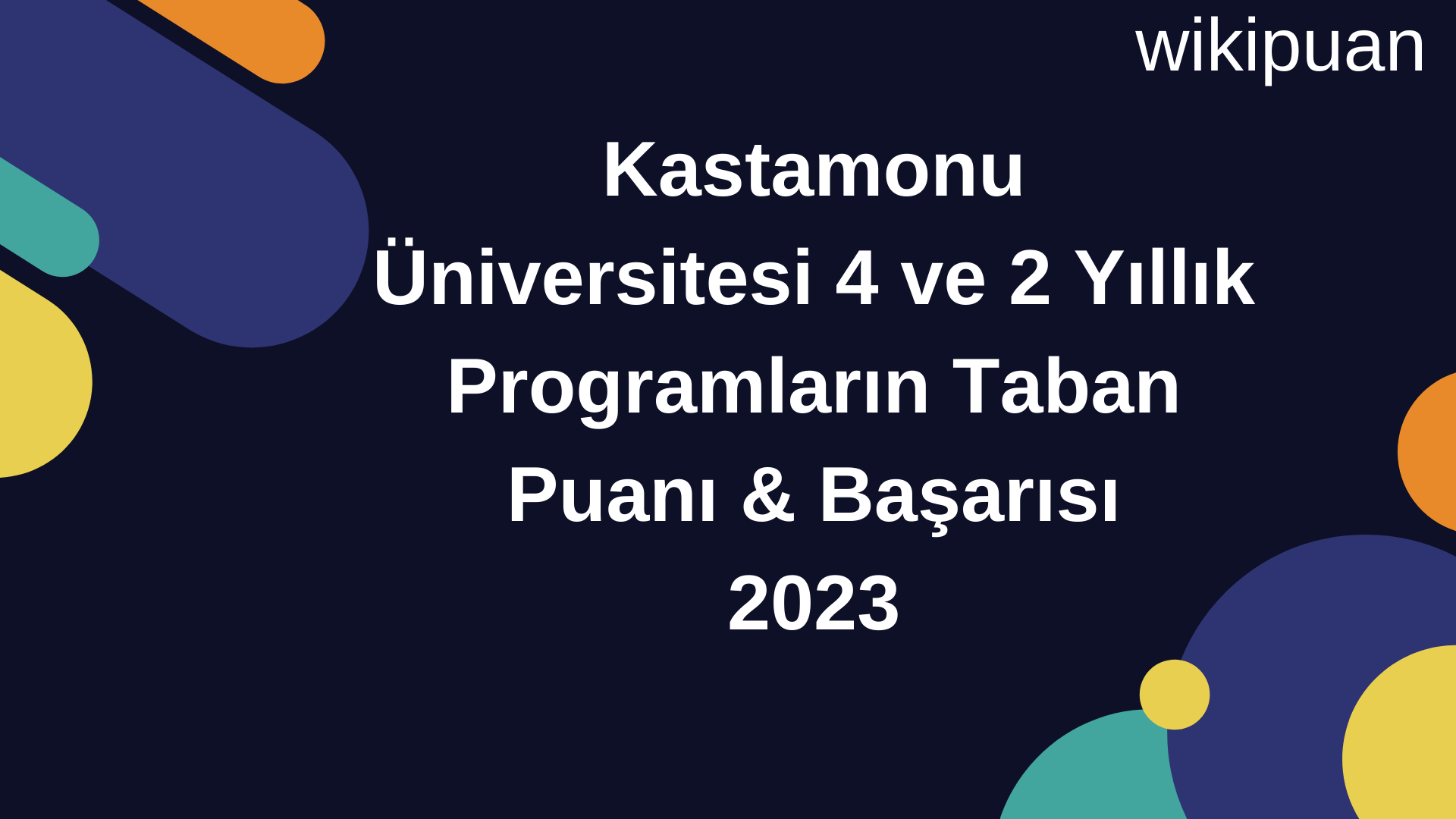 wikipuan

Kastamonu Üniversitesi 4 ve 2 Yıllık Programların Taban Puanı & Başarısı 2023